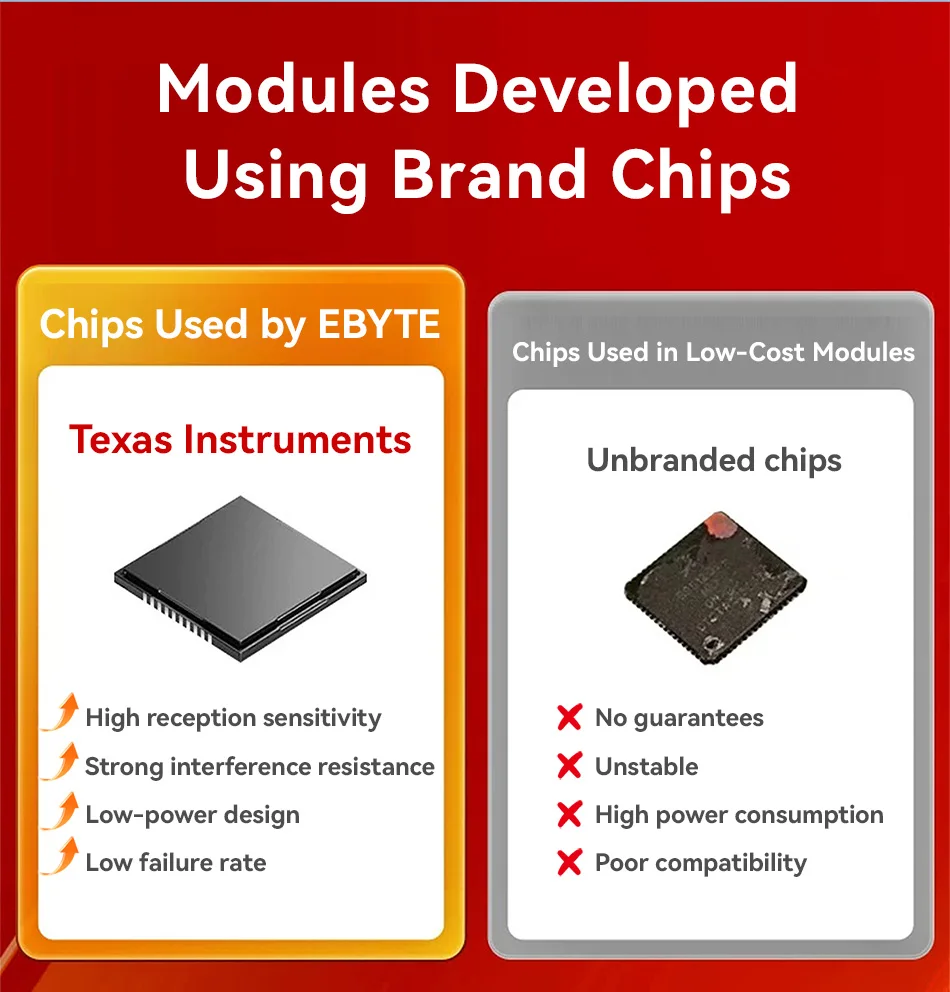 Modules Developed Using Brand Chips

Chips Used by EBYTE

Texas Instruments

High reception sensitivity
Strong interference resistance
Low-power design
Low failure rate

Chips Used in Low-Cost Modules

Unbranded chips

No guarantees
Unstable
High power consumption
Poor compatibility